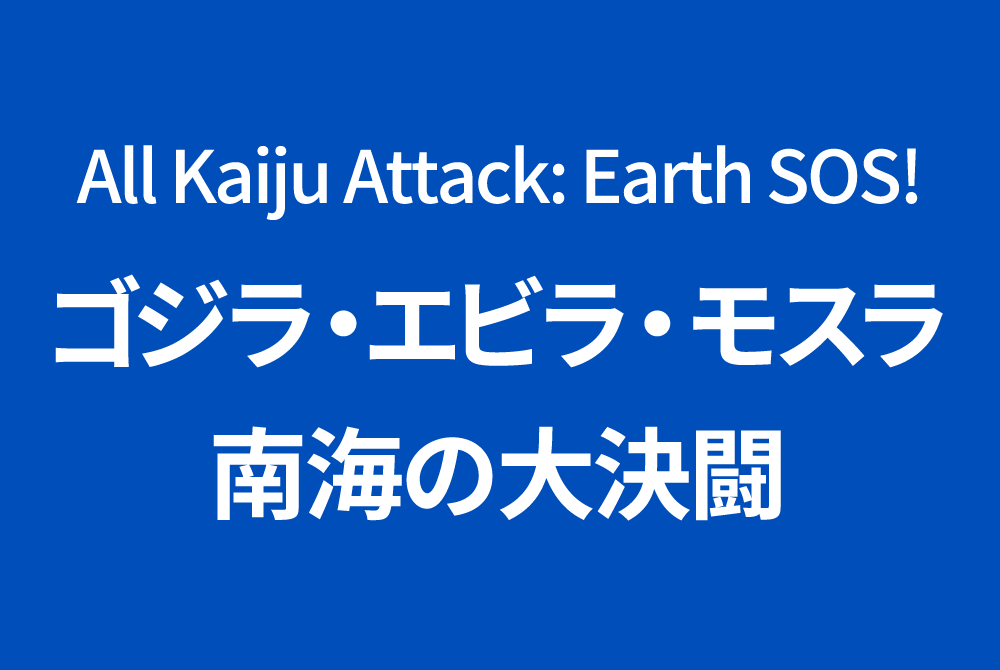 All Kaiju Attack: Earth SOS!

ゴジラ・エビラ・モスラ
南海の大決闘